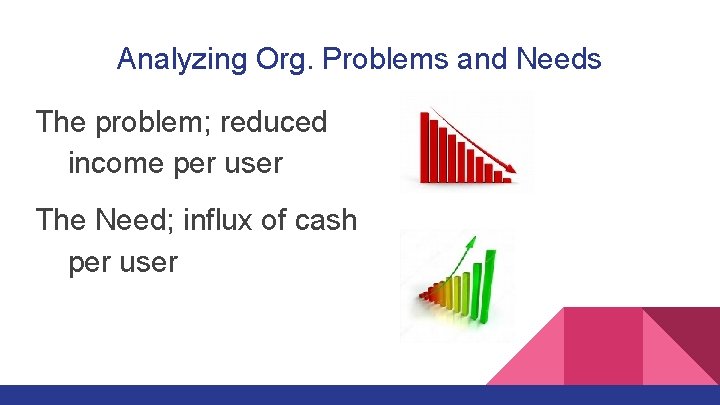 Analyzing Org. Problems and Needs

The problem; reduced income per user

The Need; influx of cash per user